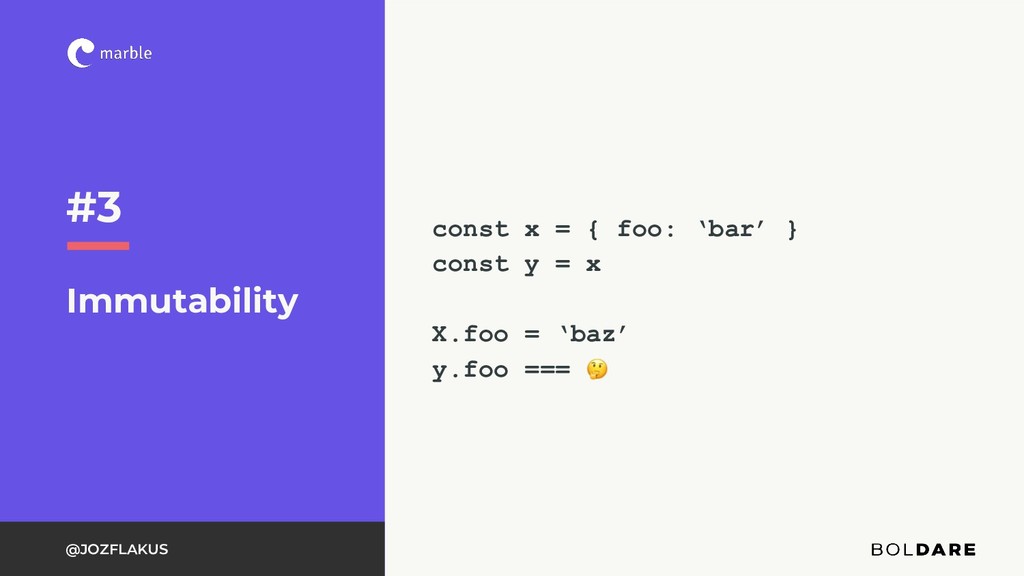 marble

#3

Immutability

const x = { foo: ‘bar’ }
const y = x

X.foo = ‘baz’
y.foo === 🤔

@JOZFLAKUS

BOLDARE